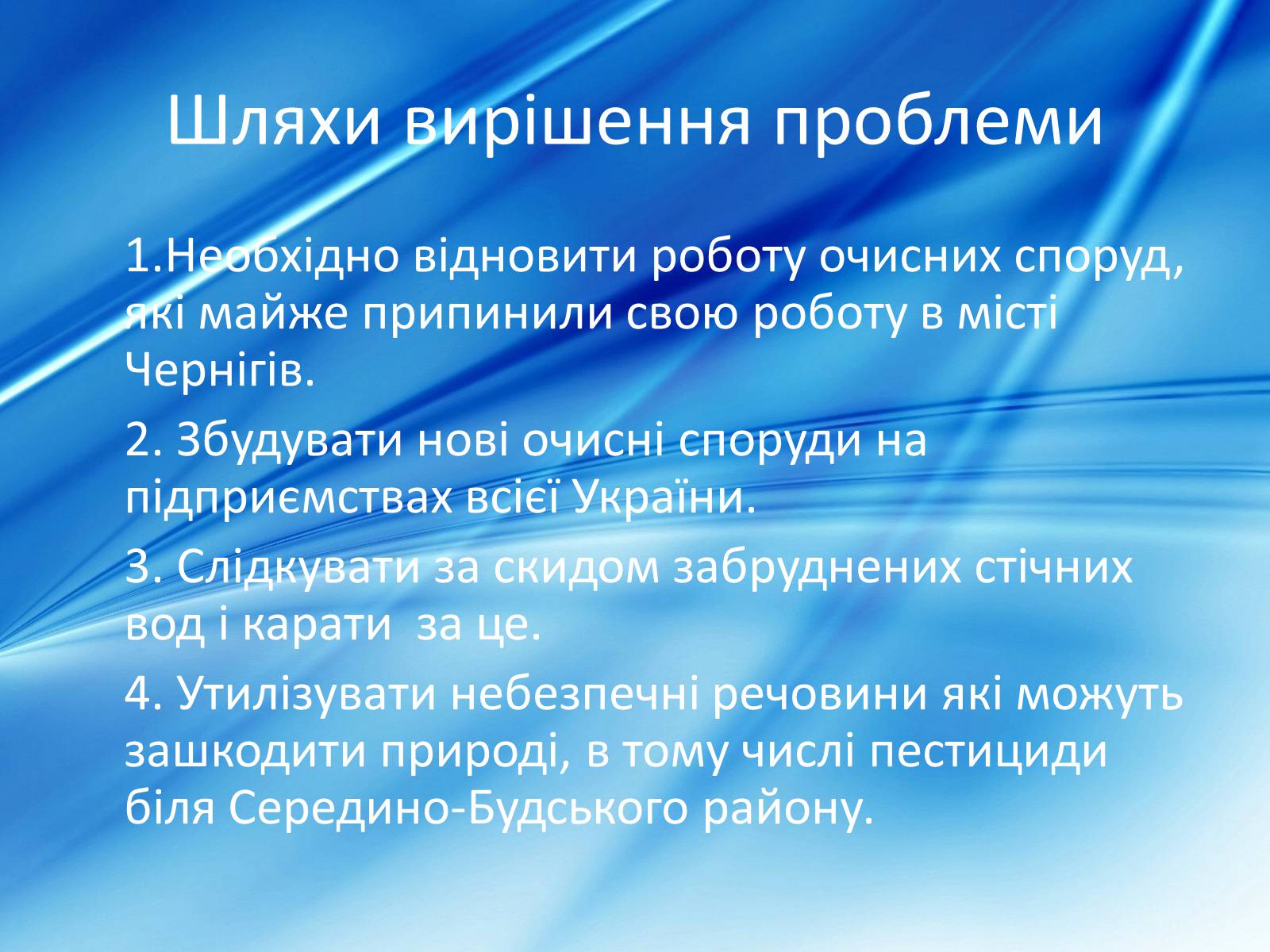 Шляхи вирішення проблеми

1.Необхідно відновити роботу очисних споруд, які майже припинили свою роботу в місті Чернігів.

2. Збудувати нові очисні споруди на підприємствах всієї України.

3. Слідкувати за скидом забруднених стічних вод і карати  за це.

4. Утилізувати небезпечні речовини які можуть зашкодити природі, в тому числі пестициди біля Середино-Будського району.